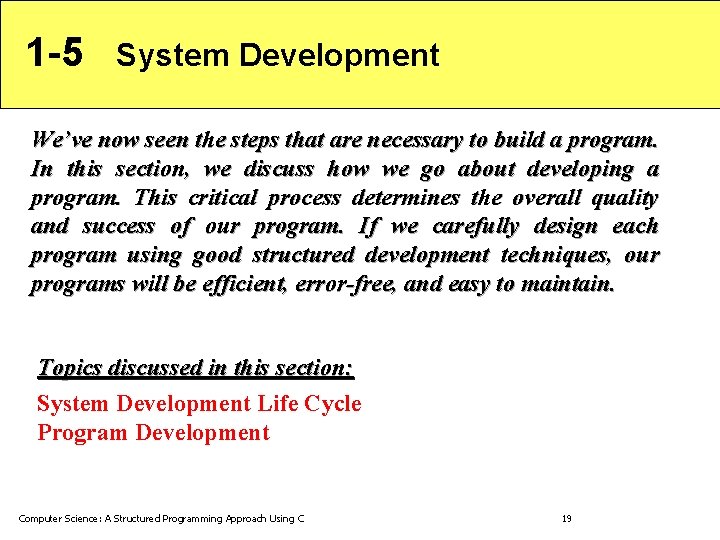 1-5 System Development

We've now seen the steps that are necessary to build a program. In this section, we discuss how we go about developing a program. This critical process determines the overall quality and success of our program. If we carefully design each program using good structured development techniques, our programs will be efficient, error-free, and easy to maintain.

Topics discussed in this section:

System Development Life Cycle
Program Development

Computer Science: A Structured Programming Approach Using C

19